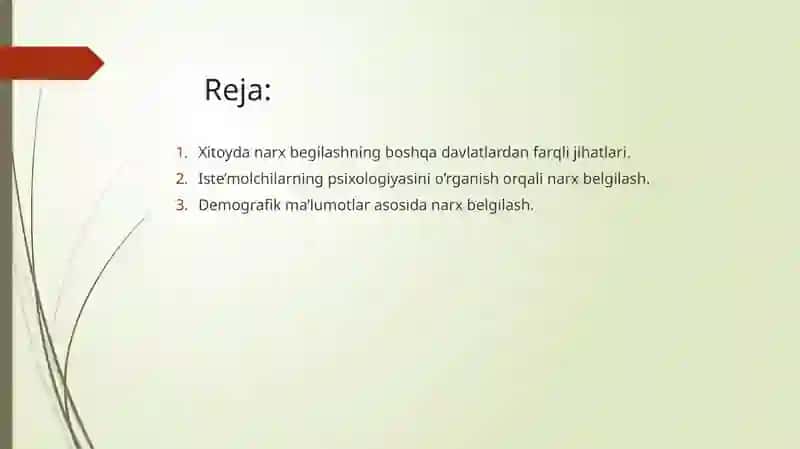 Reja:

1. Xitoyda narx begilashning boshqa davlatlardan farqli jihatlari.
2. Iste'molchilarning psixologiyasini o'rganish orqali narx belgilash.
3. Demografik ma'lumotlar asosida narx belgilash.